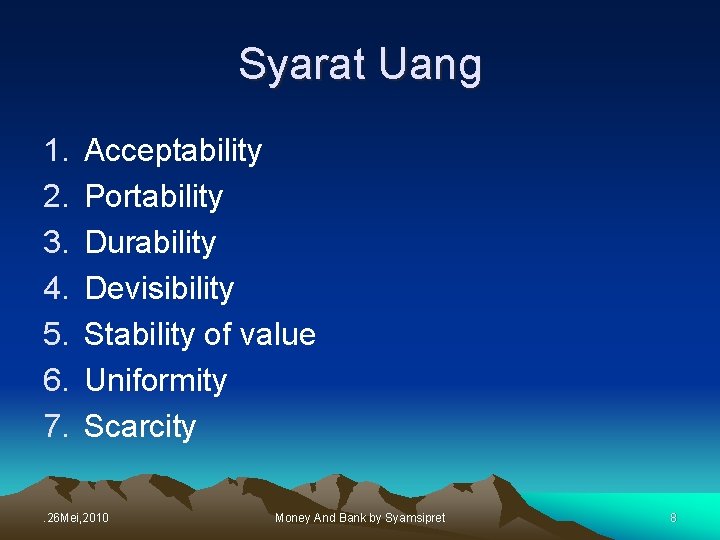 Syarat Uang

1. Acceptability
2. Portability
3. Durability
4. Devisibility
5. Stability of value
6. Uniformity
7. Scarcity

.26Mei,2010

Money And Bank by Syamsipret

8